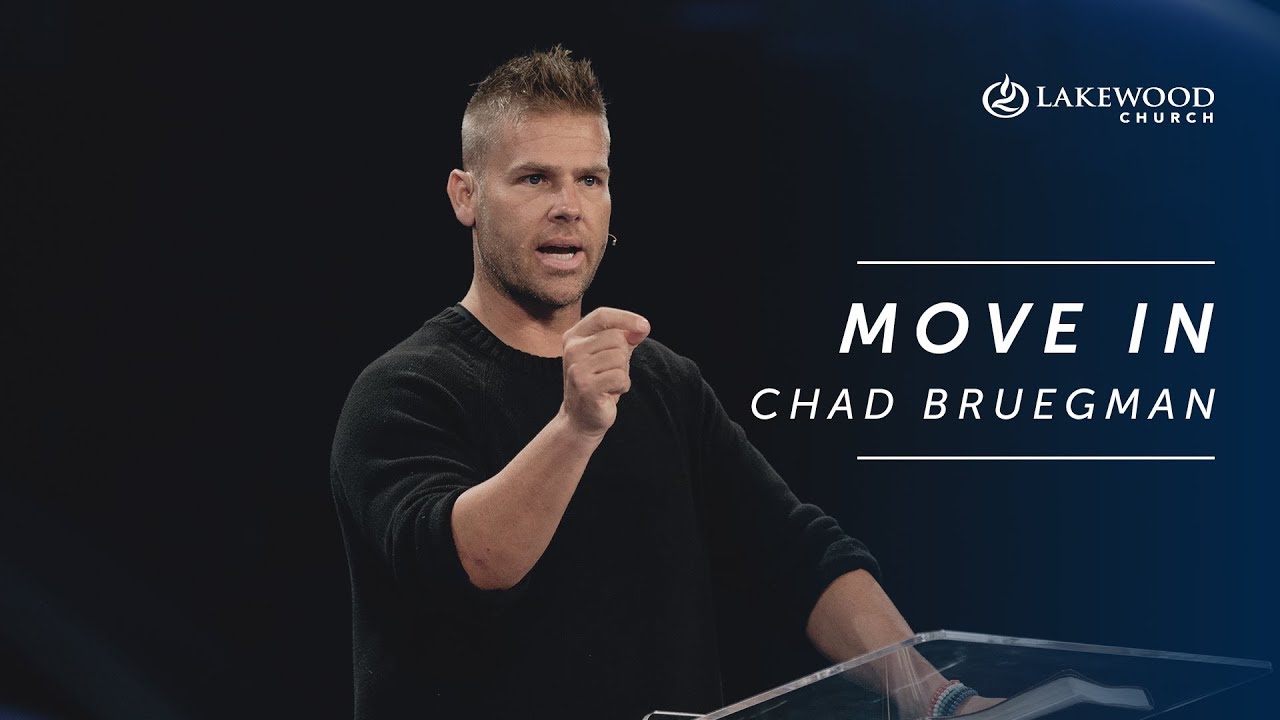 LAKEWOOD
CHURCH

MOVE IN
CHAD BRUEGMAN